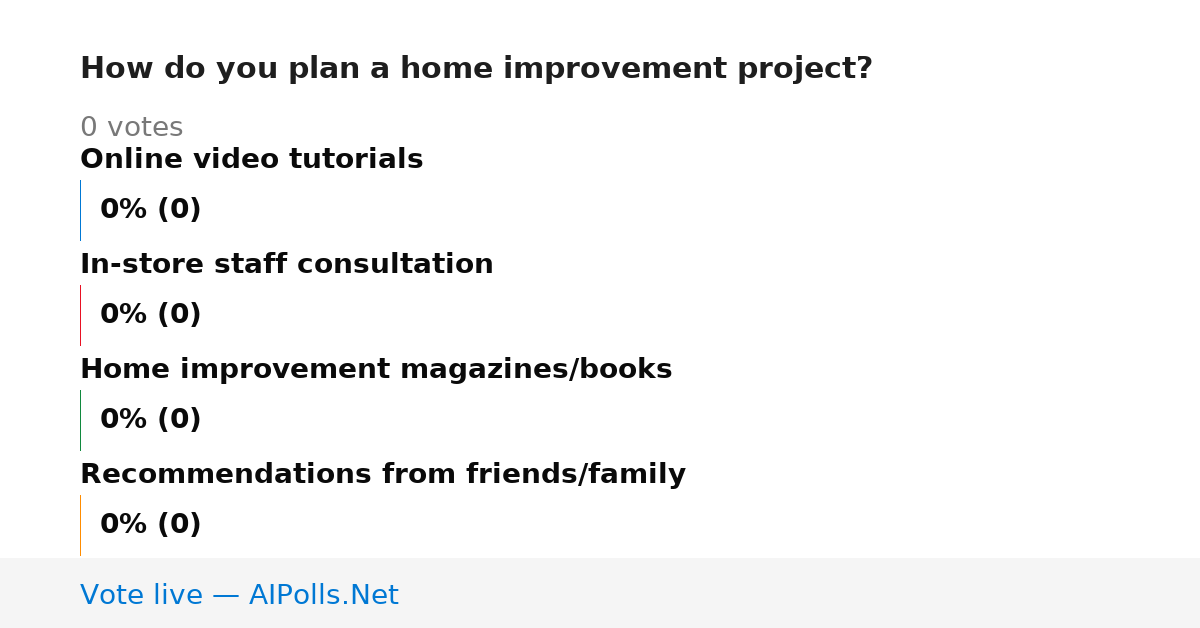 How do you plan a home improvement project?

0 votes

Online video tutorials

0% (0)

In-store staff consultation

0% (0)

Home improvement magazines/books

0% (0)

Recommendations from friends/family

0% (0)

Vote live — AIPolls.Net